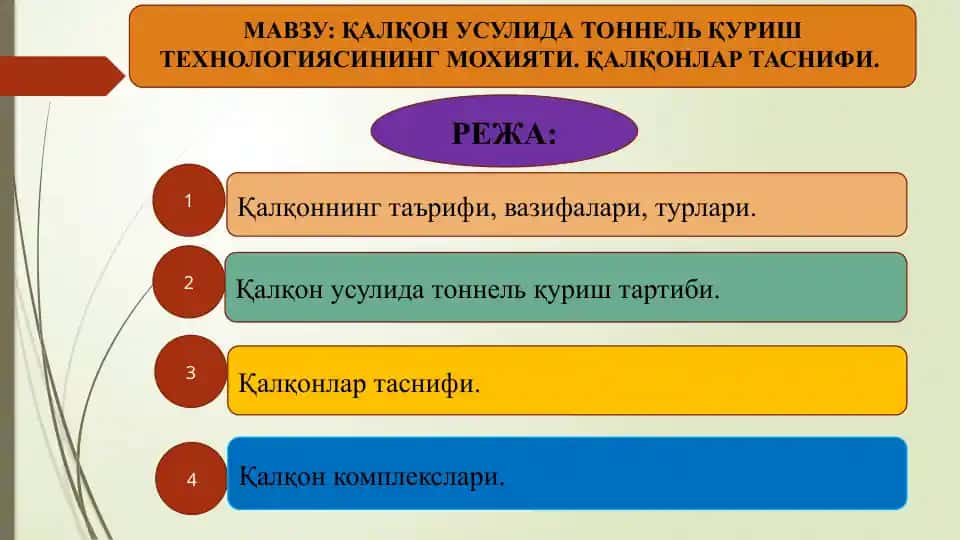 МАВЗУ: ҚАЛҚОН УСУЛИДА ТОННЕЛЬ ҚУРИШ ТЕХНОЛОГИЯСИНИНГ МОХИЯТИ. ҚАЛҚОНЛАР ТАСНИФИ.

РЕЖА:

1 Қалқоннинг таърифи, вазифалари, турлари.

2 Қалқон усулида тоннель қуриш тартиби.

3 Қалқонлар таснифи.

4 Қалқон комплекслари.